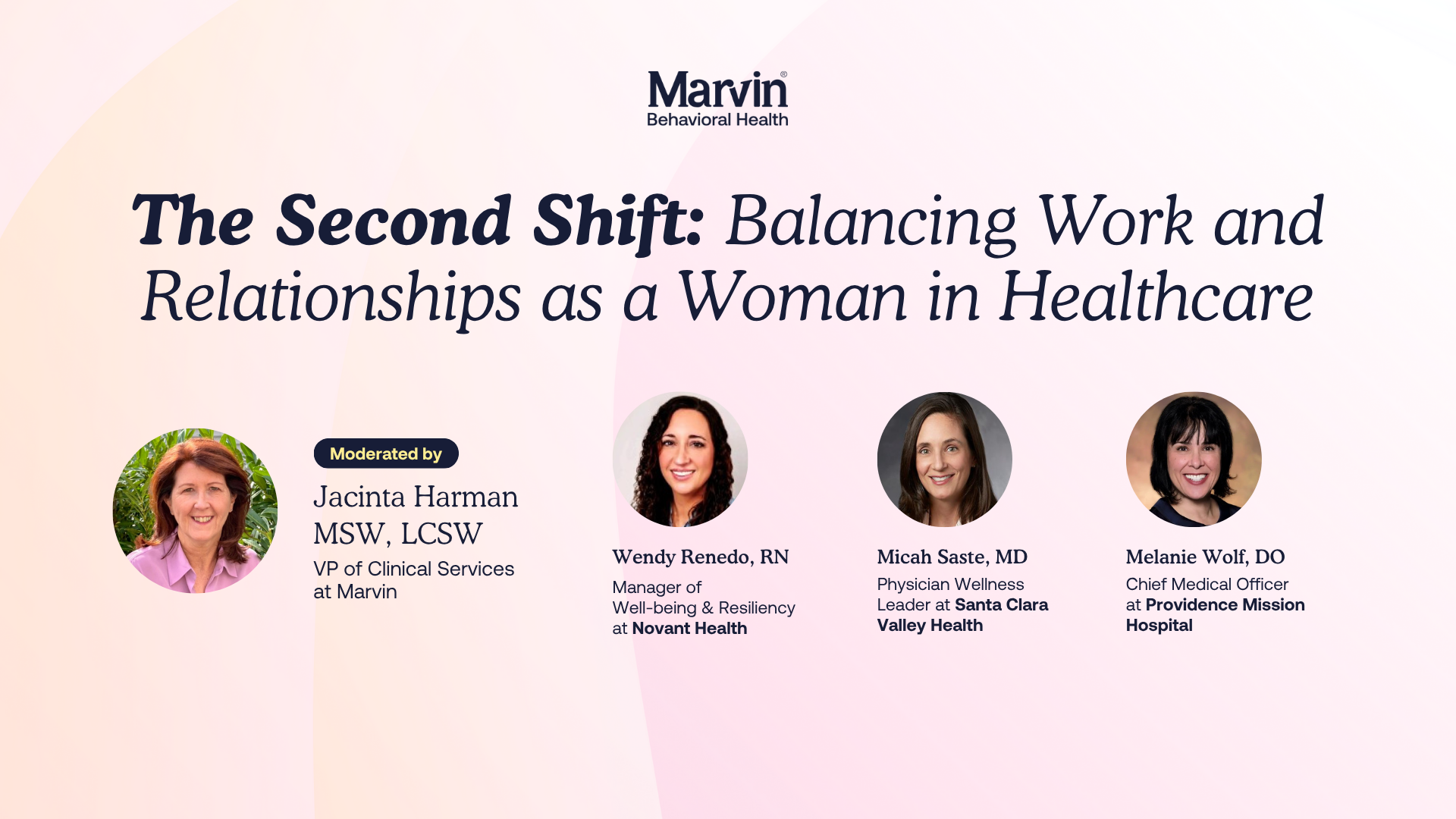 Marvin®
Behavioral Health

The Second Shift: Balancing Work and Relationships as a Woman in Healthcare

Moderated by
Jacinta Harman
MSW, LCSW
VP of Clinical Services at Marvin

Wendy Renedo, RN
Manager of Well-being & Resiliency at Novant Health

Micah Saste, MD
Physician Wellness Leader at Santa Clara Valley Health

Melanie Wolf, DO
Chief Medical Officer at Providence Mission Hospital